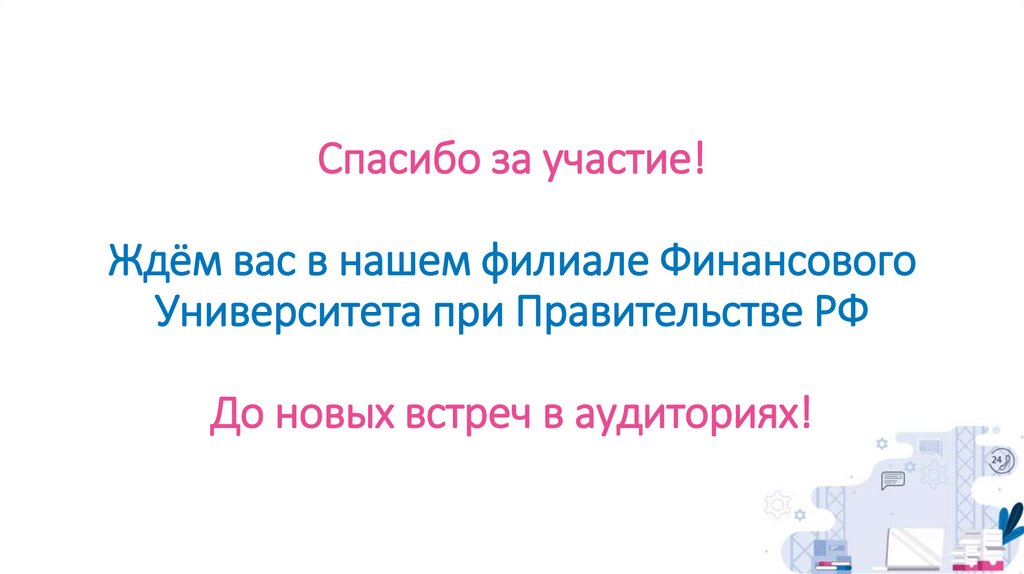 Спасибо за участие!

Ждём вас в нашем филиале Финансового Университета при Правительстве РФ

До новых встреч в аудиториях!

24